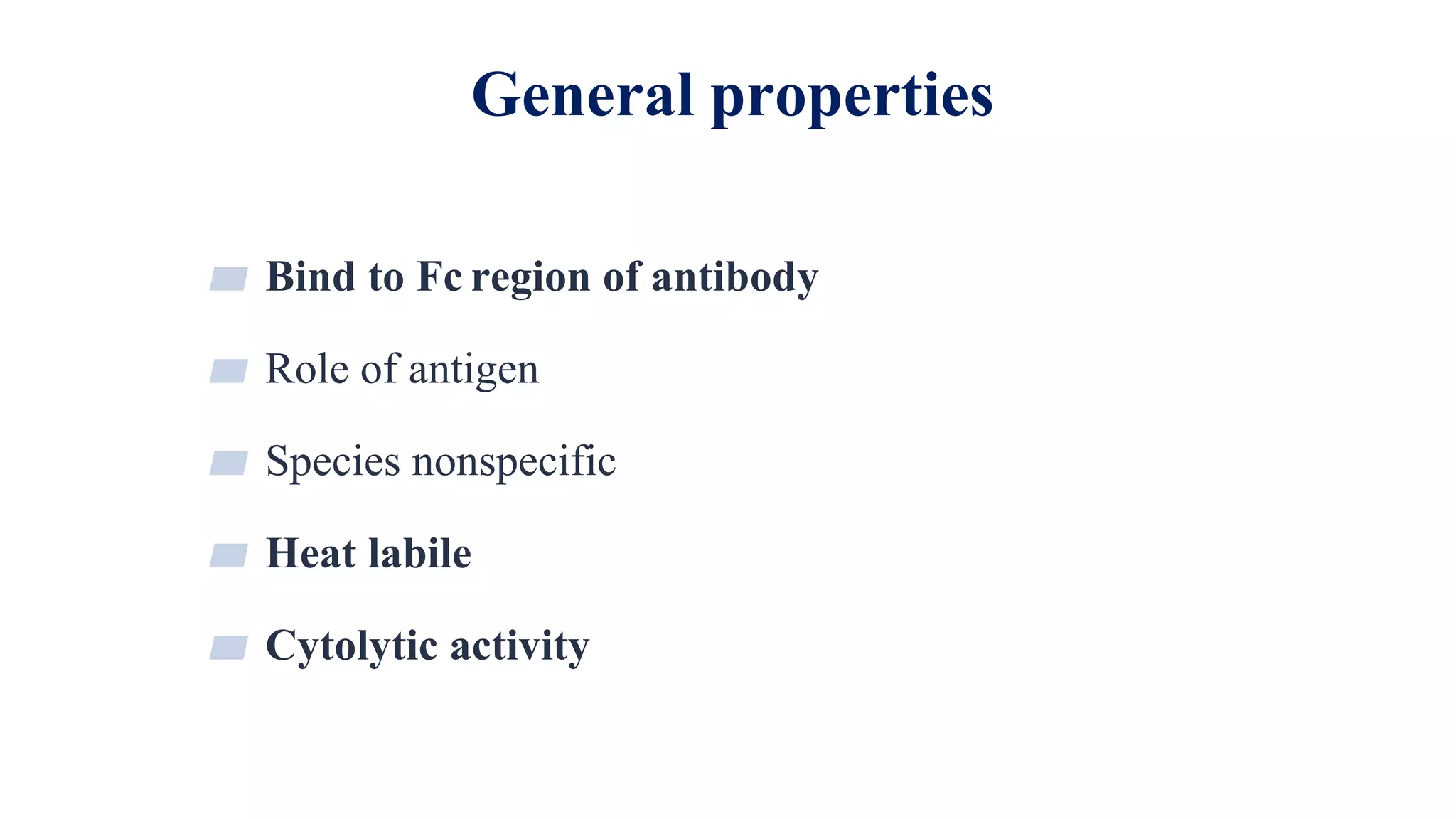 General properties

Bind to Fc region of antibody

Role of antigen

Species nonspecific

Heat labile

Cytolytic activity